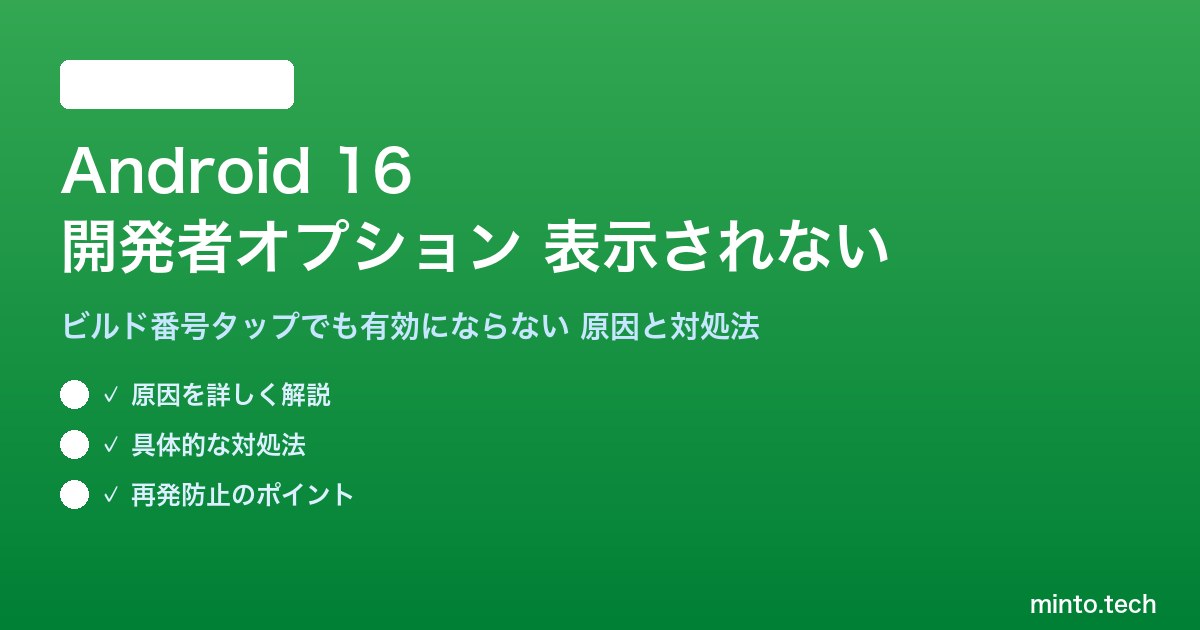 Android 16
開発者オプション 表示されない

ビルド番号タップでも有効にならない 原因と対処法

✓ 原因を詳しく解説

✓ 具体的な対処法

✓ 再発防止のポイント

minto.tech